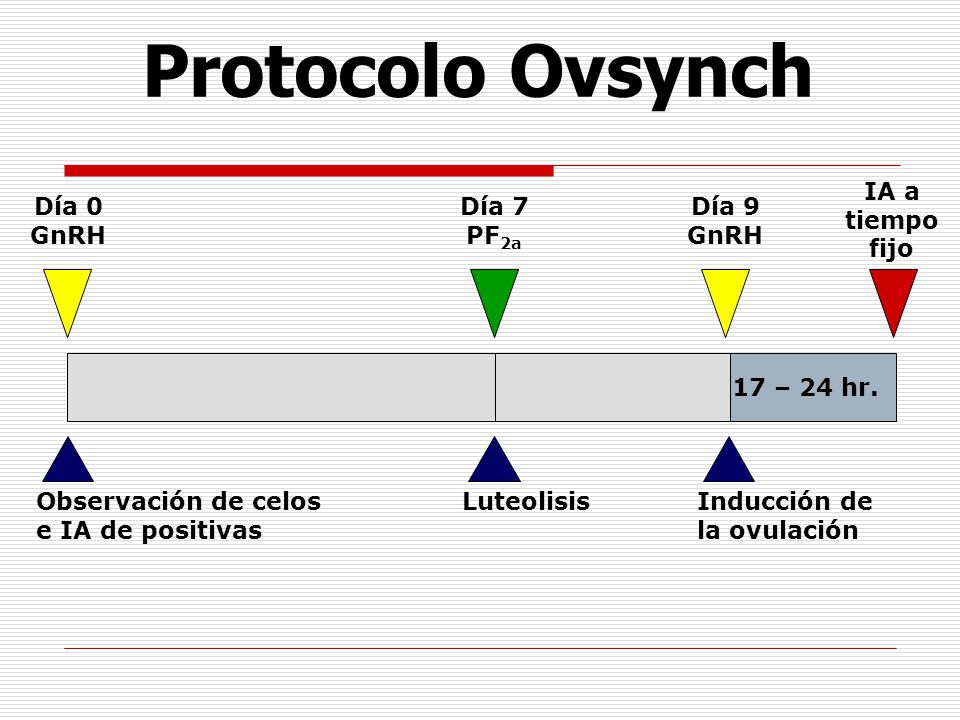 Protocolo Ovsynch

Día 0
GnRH

Día 7
$PF_{2a}$

Día 9
GnRH

IA a tiempo fijo

17 – 24 hr.

Observación de celos e IA de positivas

Luteolisis

Inducción de la ovulación